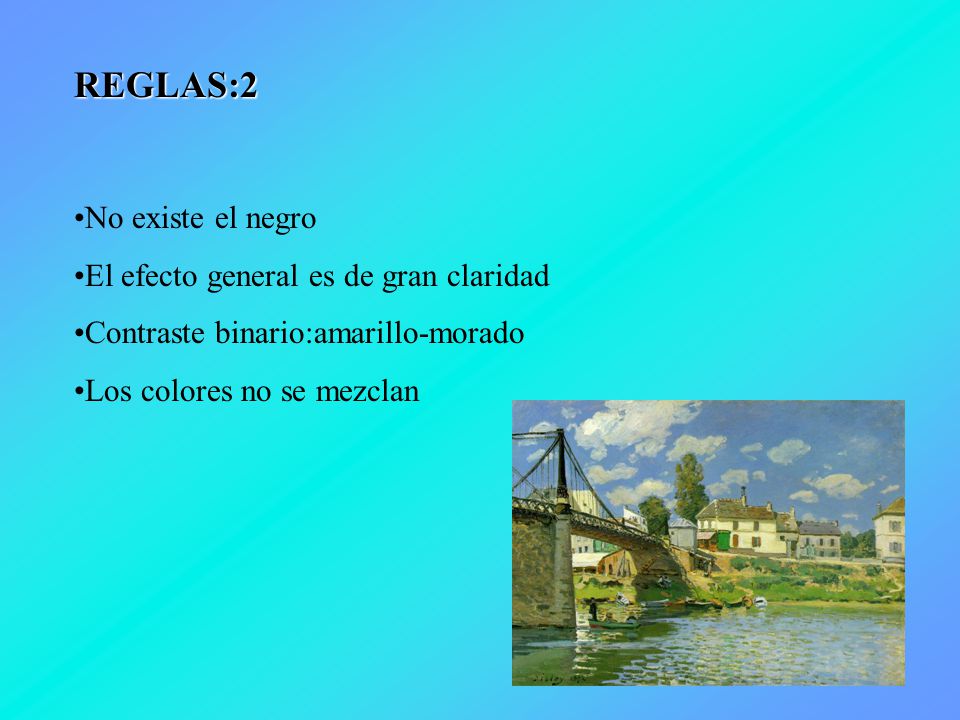 REGLAS:2

•No existe el negro

•El efecto general es de gran claridad

•Contraste binario:amarillo-morado

•Los colores no se mezclan